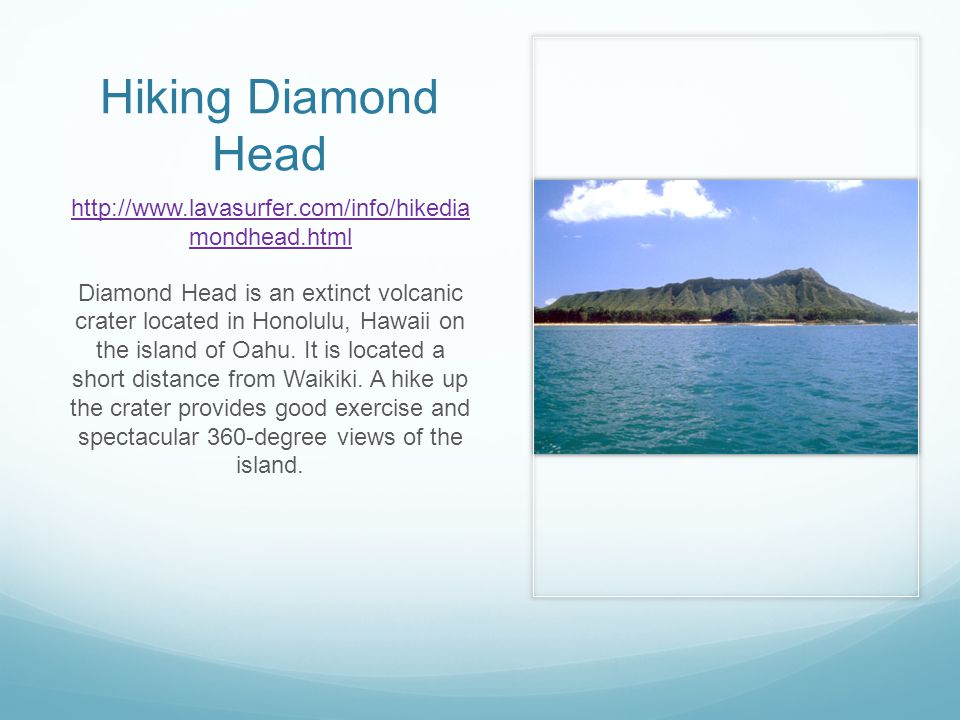 Hiking Diamond Head

http://www.lavasurfer.com/info/hikediamondhead.html

Diamond Head is an extinct volcanic crater located in Honolulu, Hawaii on the island of Oahu. It is located a short distance from Waikiki. A hike up the crater provides good exercise and spectacular 360-degree views of the island.